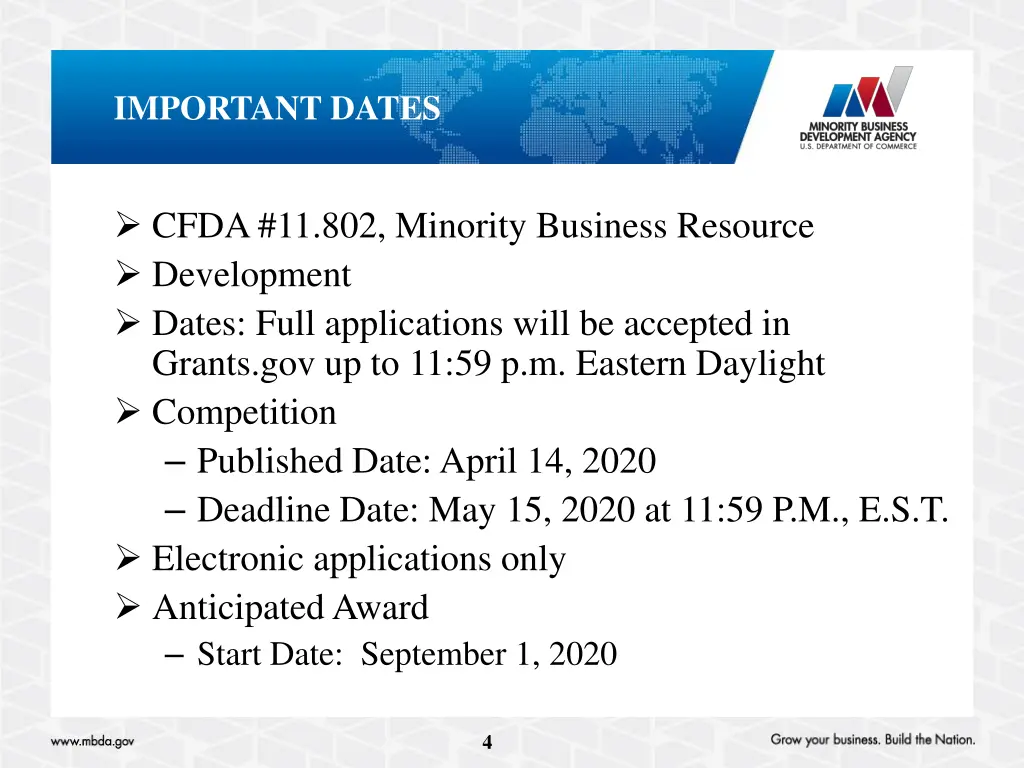 IMPORTANT DATES

MINORITY BUSINESS DEVELOPMENT AGENCY
U.S. DEPARTMENT OF COMMERCE

➢ CFDA #11.802, Minority Business Resource
➢ Development
➢ Dates: Full applications will be accepted in Grants.gov up to 11:59 p.m. Eastern Daylight
➢ Competition
– Published Date: April 14, 2020
– Deadline Date: May 15, 2020 at 11:59 P.M., E.S.T.
➢ Electronic applications only
➢ Anticipated Award
– Start Date: September 1, 2020

www.mbda.gov

4

Grow your business. Build the Nation.